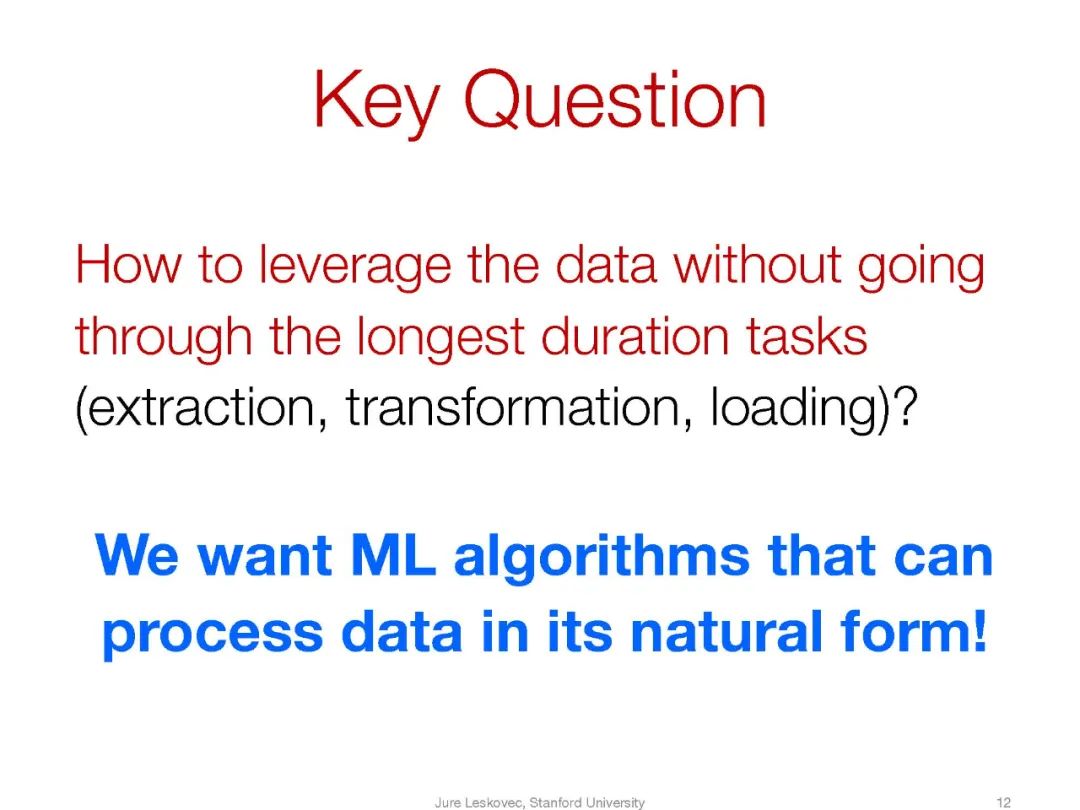 Key Question

How to leverage the data without going through the longest duration tasks (extraction, transformation, loading)?

We want ML algorithms that can process data in its natural form!

Jure Leskovec, Stanford University

12